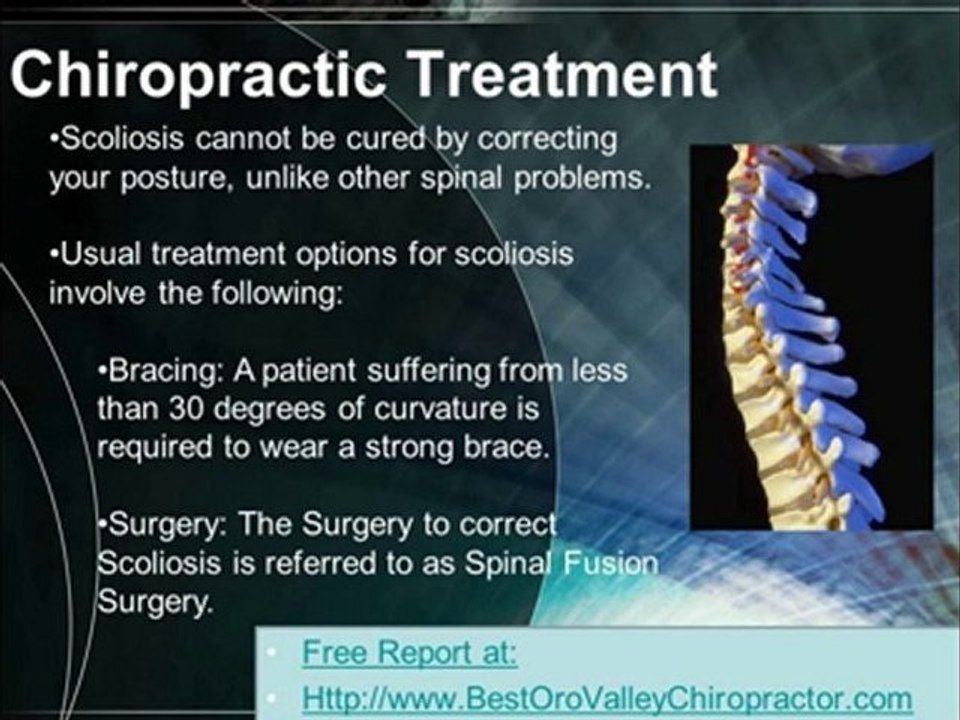 Chiropractic Treatment

•Scoliosis cannot be cured by correcting your posture, unlike other spinal problems.

•Usual treatment options for scoliosis involve the following:

•Bracing: A patient suffering from less than 30 degrees of curvature is required to wear a strong brace.

•Surgery: The Surgery to correct Scoliosis is referred to as Spinal Fusion Surgery.

• Free Report at:
• Http://www.BestOroValleyChiropractor.com